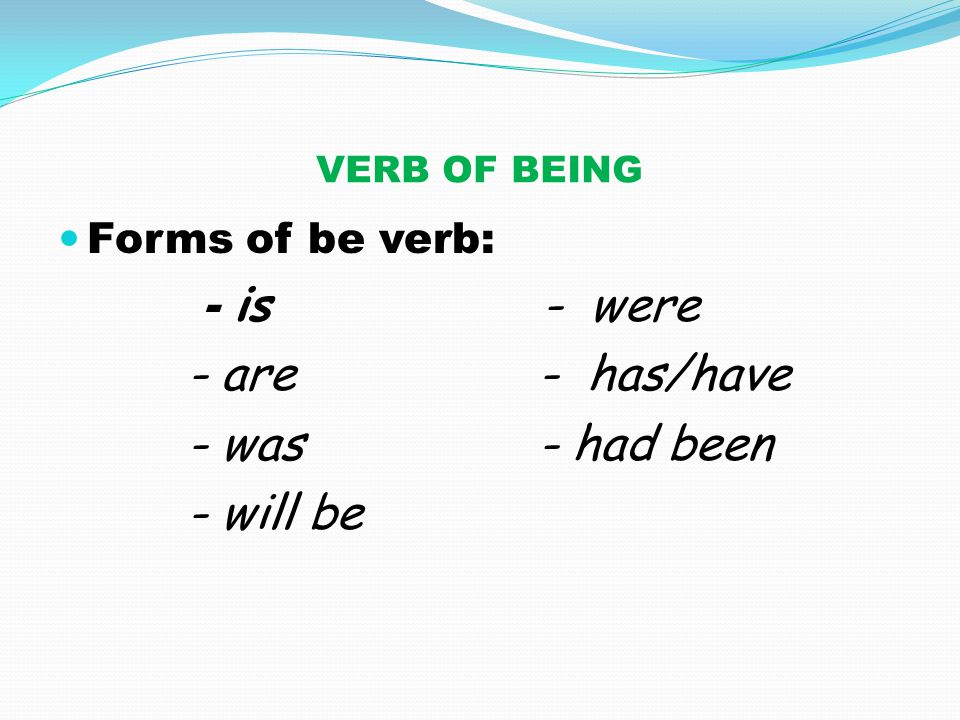 VERB OF BEING

Forms of be verb:

- is
- are
- was
- will be

- were
- has/have
- had been